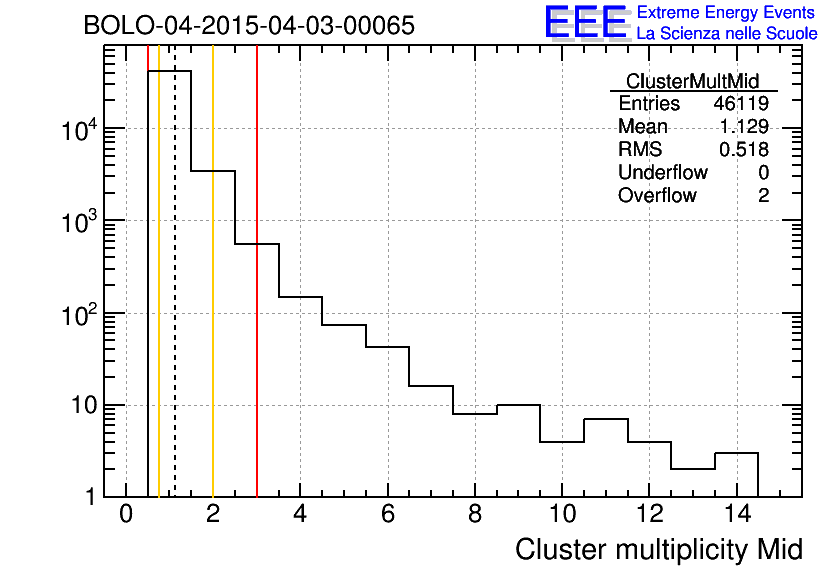 BOLO-04-2015-04-03-00065

EEE Extreme Energy Events
La Scienza nelle Scuole

| ClusterMultMid | |
|---|---|
| Entries | 46119 |
| Mean | 1.129 |
| RMS | 0.518 |
| Underflow | 0 |
| Overflow | 2 |

$10^4$
$10^3$
$10^2$
10
1

0 2 4 6 8 10 12 14

Cluster multiplicity Mid